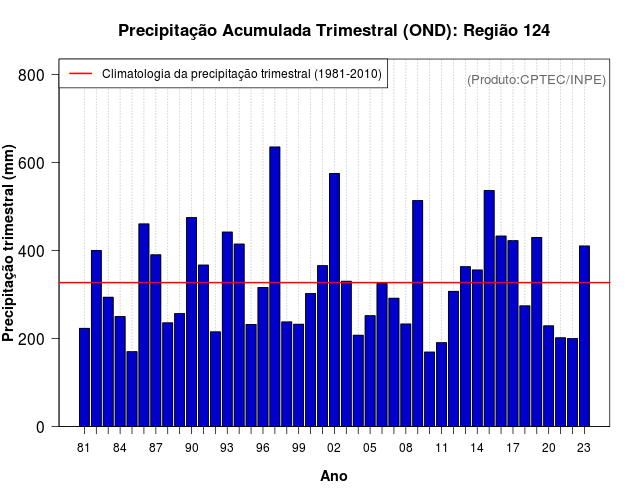 Precipitação Acumulada Trimestral (OND): Região 124

Climatologia da precipitação trimestral (1981-2010)

(Produto:CPTEC/INPE)

Precipitação trimestral (mm)

800
600
400
200
0

81 84 87 90 93 96 99 02 05 08 11 14 17 20 23

Ano